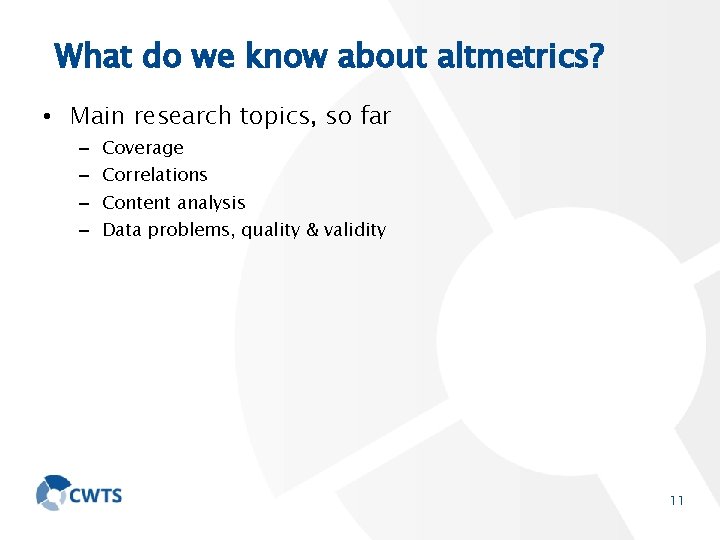 What do we know about altmetrics?

• Main research topics, so far
– Coverage
– Correlations
– Content analysis
– Data problems, quality & validity

CWTS

11